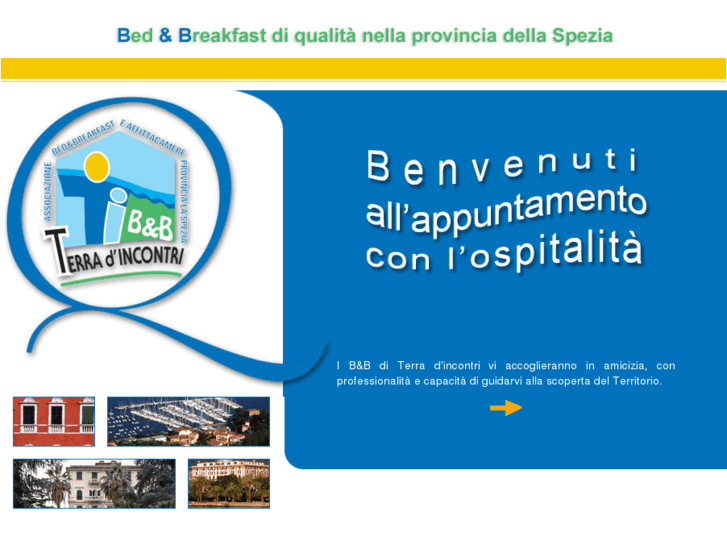 Bed & Breakfast di qualità nella provincia della Spezia

ASSOCIAZIONE BED&BREAKFAST E AFFITTACAMERE PROVINCIA LA SPEZIA

B&B

TERRA d'INCONTRI

Benvenuti all'appuntamento con l'ospitalità

I B&B di Terra d'incontri vi accoglieranno in amicizia, con professionalità e capacità di guidarvi alla scoperta del Territorio.